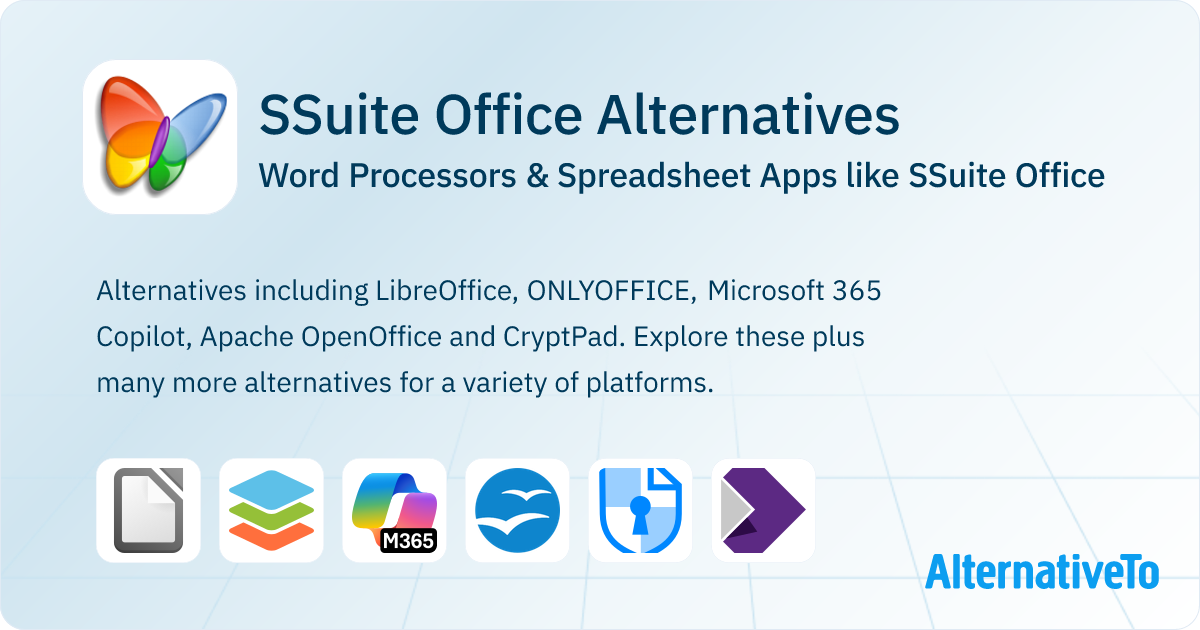 SSuite Office Alternatives
Word Processors & Spreadsheet Apps like SSuite Office

Alternatives including LibreOffice, ONLYOFFICE, Microsoft 365 Copilot, Apache OpenOffice and CryptPad. Explore these plus many more alternatives for a variety of platforms.

M365

AlternativeTo